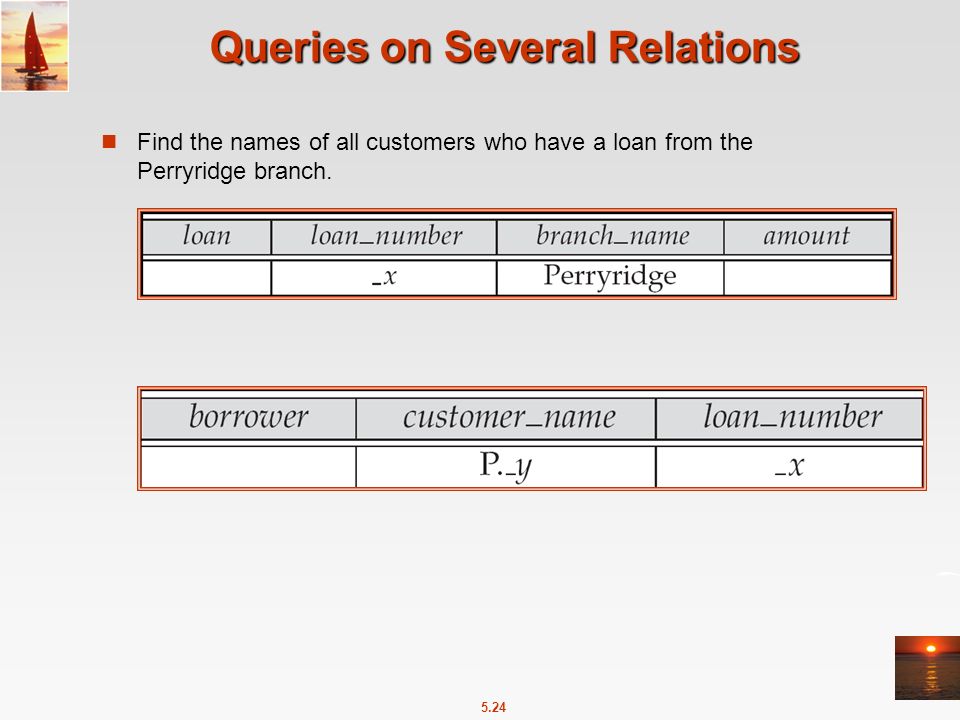 Queries on Several Relations

Find the names of all customers who have a loan from the Perryridge branch.

| loan | loan_number | branch_name | amount |
|---|---|---|---|
| | _x | Perryridge | |

| borrower | customer_name | loan_number |
|---|---|---|
| | P._y | _x |

5.24